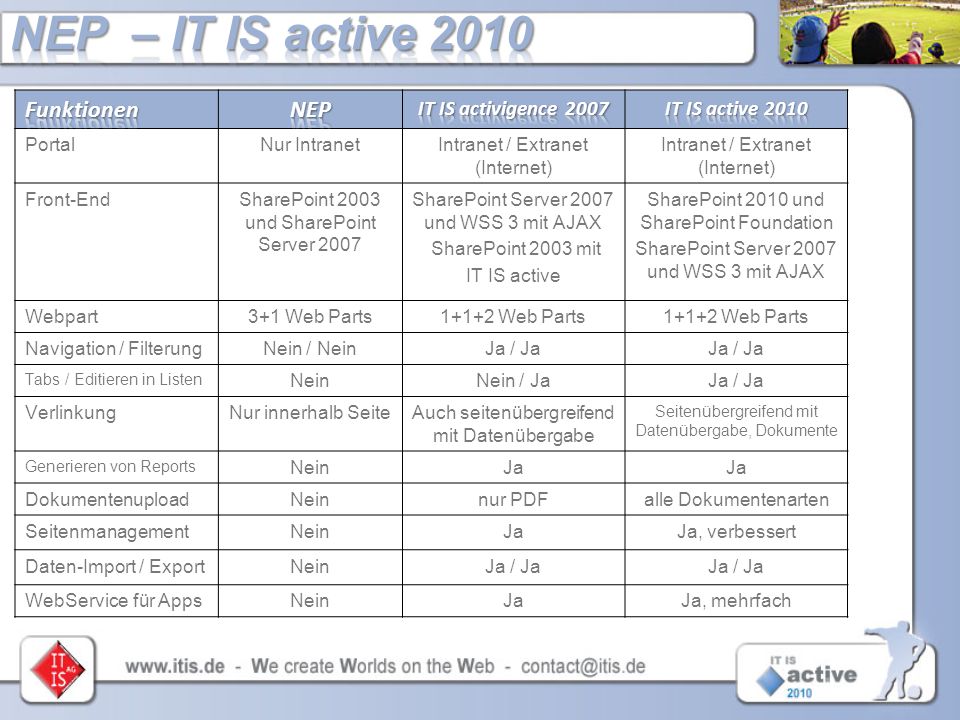 NEP – IT IS active 2010

| Funktionen | NEP | IT IS activigence 2007 | IT IS active 2010 |
|---|---|---|---|
| Portal | Nur Intranet | Intranet / Extranet (Internet) | Intranet / Extranet (Internet) |
| Front-End | SharePoint 2003 und SharePoint Server 2007 | SharePoint Server 2007 und WSS 3 mit AJAX SharePoint 2003 mit IT IS active | SharePoint 2010 und SharePoint Foundation SharePoint Server 2007 und WSS 3 mit AJAX |
| Webpart | 3+1 Web Parts | 1+1+2 Web Parts | 1+1+2 Web Parts |
| Navigation / Filterung | Nein / Nein | Ja / Ja | Ja / Ja |
| Tabs / Editieren in Listen | Nein | Nein / Ja | Ja / Ja |
| Verlinkung | Nur innerhalb Seite | Auch seitenübergreifend mit Datenübergabe | Seitenübergreifend mit Datenübergabe, Dokumente |
| Generieren von Reports | Nein | Ja | Ja |
| Dokumentenupload | Nein | nur PDF | alle Dokumentenarten |
| Seitenmanagement | Nein | Ja | Ja, verbessert |
| Daten-Import / Export | Nein | Ja / Ja | Ja / Ja |
| WebService für Apps | Nein | Ja | Ja, mehrfach |

IT AG IS

www.itis.de - We create Worlds on the Web - contact@itis.de

IT IS active 2010